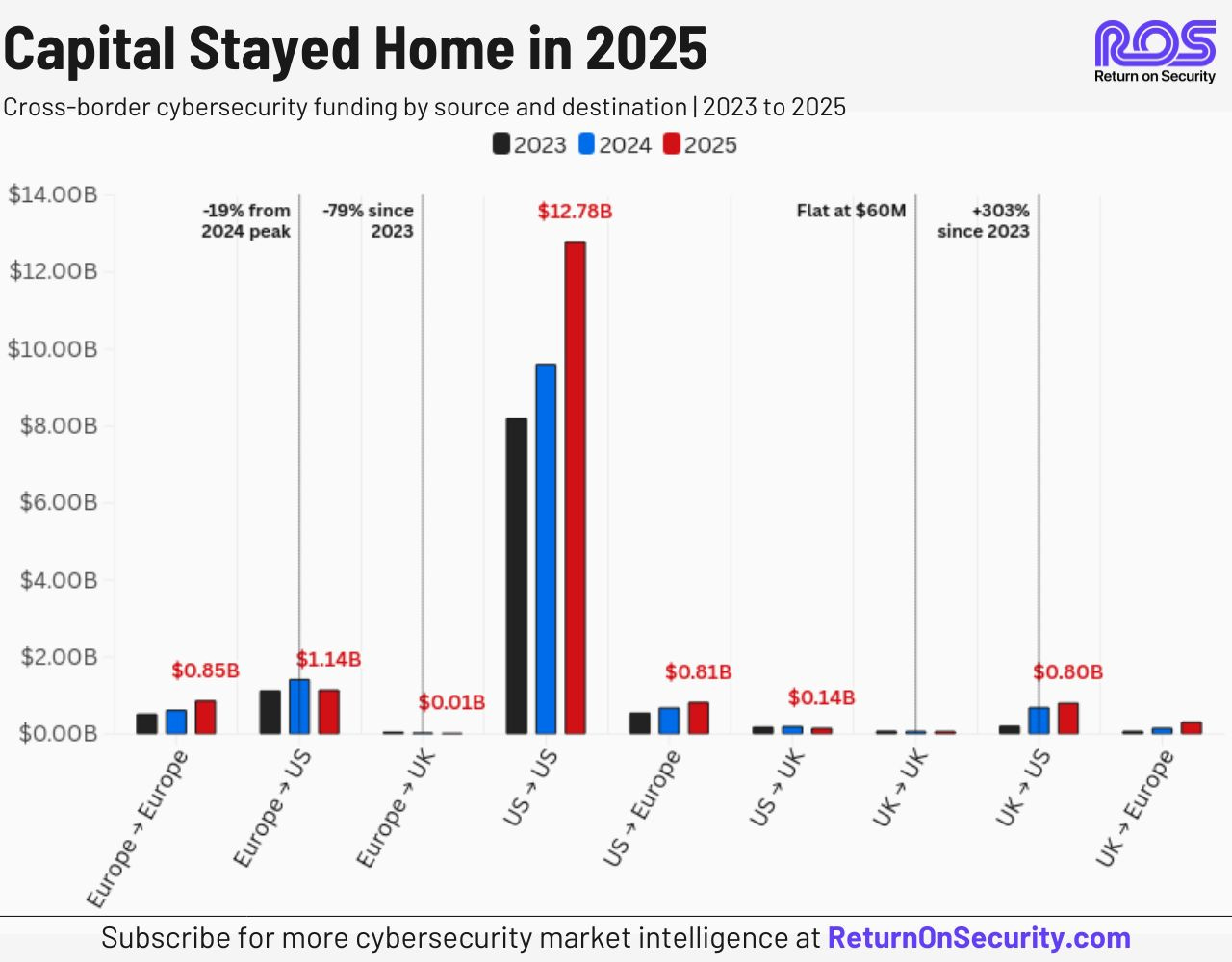 Capital Stayed Home in 2025

ROS
Return on Security

Cross-border cybersecurity funding by source and destination | 2023 to 2025

2023 2024 2025

$14.00B
$12.00B
$10.00B
$8.00B
$6.00B
$4.00B
$2.00B
$0.00B

-19% from 2024 peak
-79% since 2023
$12.78B
Flat at $60M
+303% since 2023

$0.85B
$1.14B
$0.01B
$0.81B
$0.14B
$0.80B

Europe → Europe
Europe → US
Europe → UK
US → US
US → Europe
US → UK
UK → UK
UK → US
UK → Europe

Subscribe for more cybersecurity market intelligence at ReturnOnSecurity.com